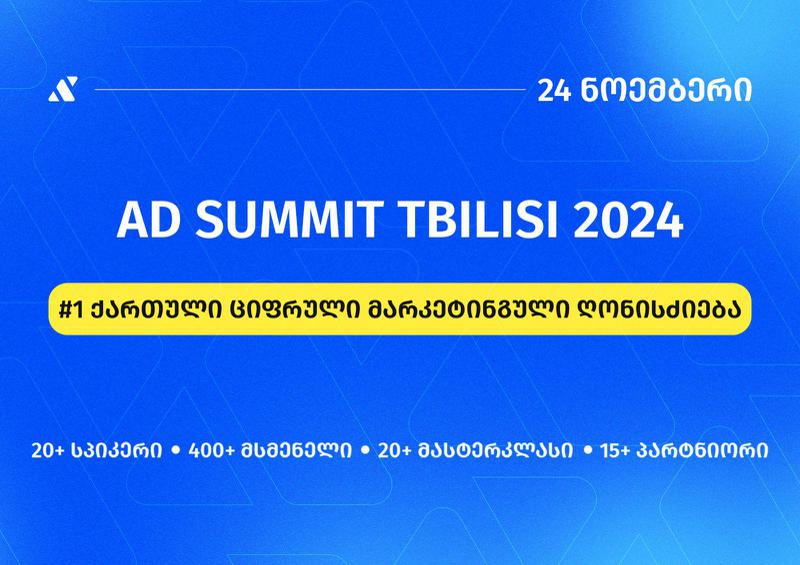 24 ნოემბერი

AD SUMMIT TBILISI 2024

#1 ქართული ციფრული მარკეტინგული ღონისძიება

20+ სპიკერი • 400+ მსმენელი • 20+ მასტერკლასი • 15+ პარტნიორი